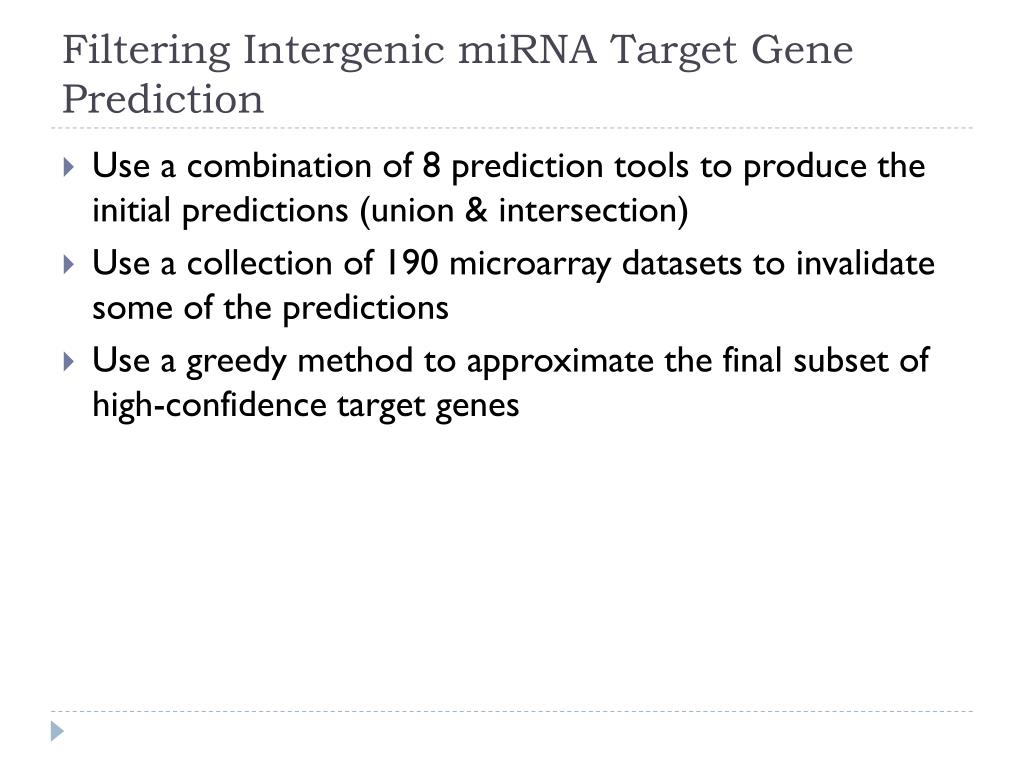 Filtering Intergenic miRNA Target Gene Prediction

Use a combination of 8 prediction tools to produce the initial predictions (union & intersection)

Use a collection of 190 microarray datasets to invalidate some of the predictions

Use a greedy method to approximate the final subset of high-confidence target genes